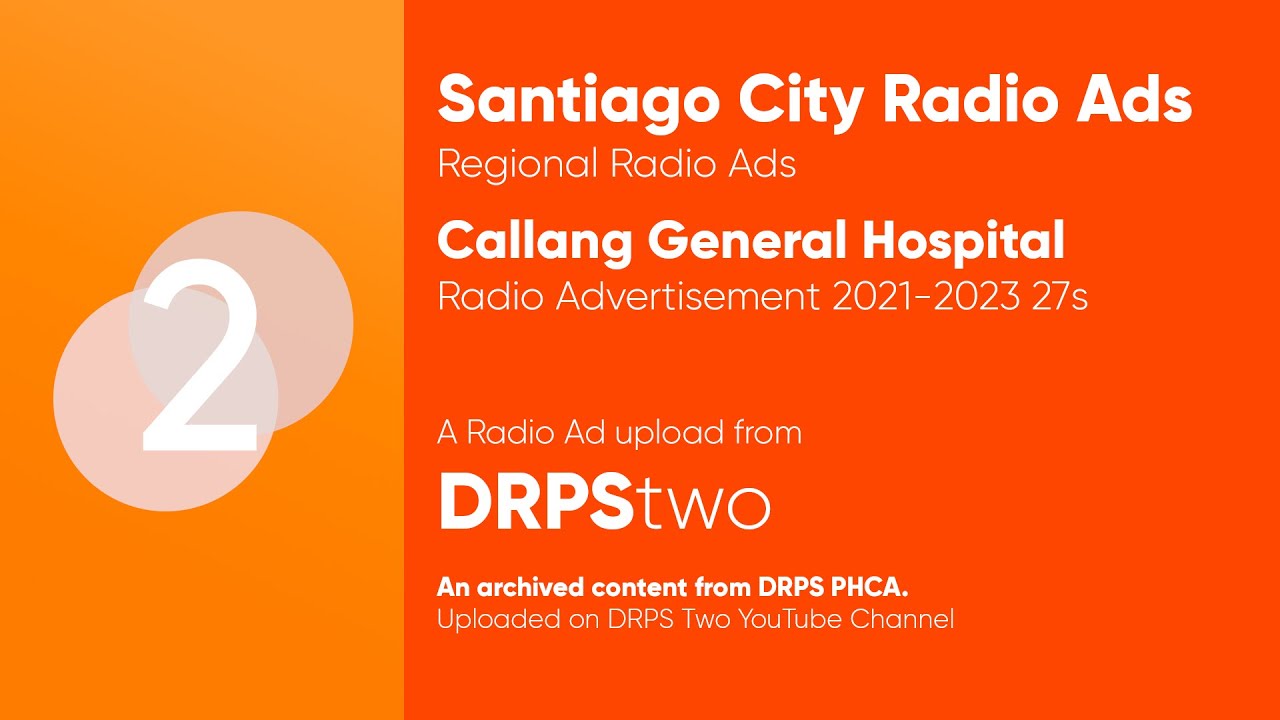 2

Santiago City Radio Ads
Regional Radio Ads

Callang General Hospital
Radio Advertisement 2021-2023 27s

A Radio Ad upload from
DRPStwo

An archived content from DRPS PHCA.
Uploaded on DRPS Two YouTube Channel